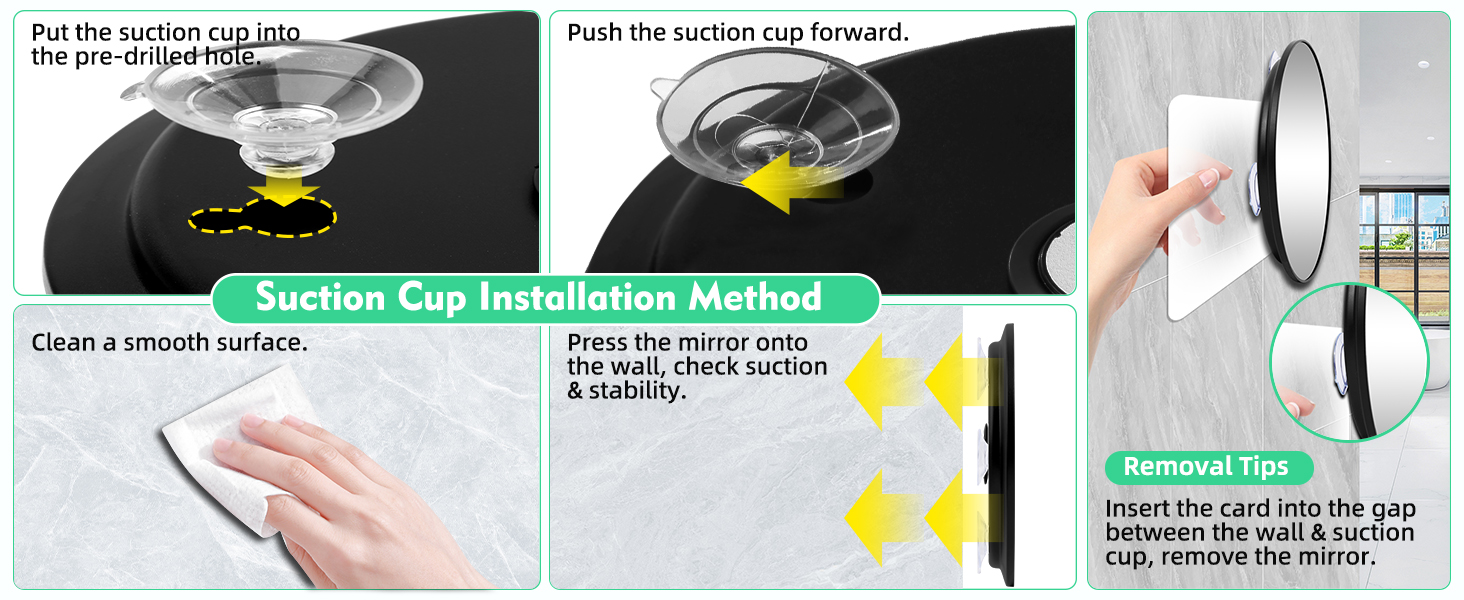 Put the suction cup into the pre-drilled hole.

Push the suction cup forward.

Suction Cup Installation Method

Clean a smooth surface.

Press the mirror onto the wall, check suction & stability.

Removal Tips

Insert the card into the gap between the wall & suction cup, remove the mirror.